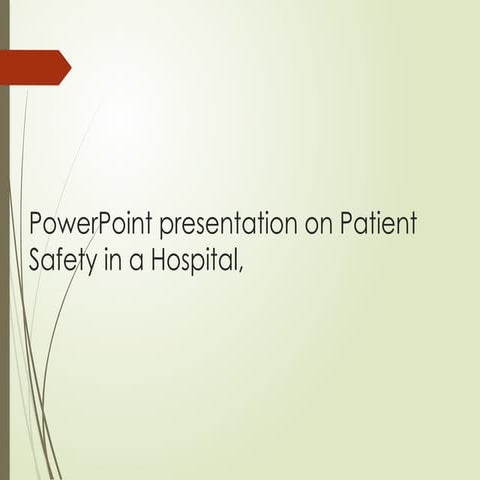 PowerPoint presentation on Patient Safety in a Hospital,